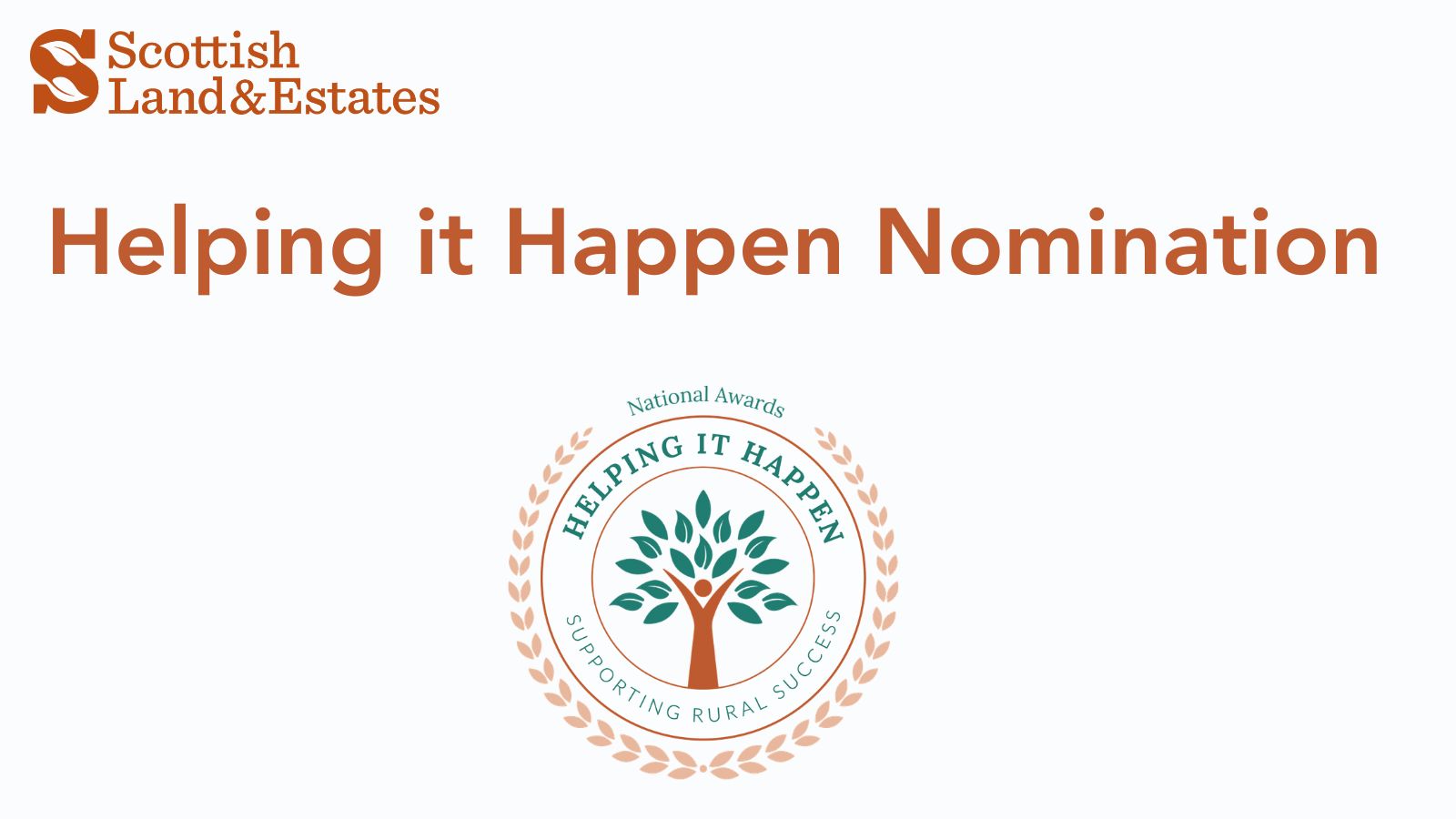 Scottish Land&Estates

Helping it Happen Nomination

National Awards

HELPING IT HAPPEN

SUPPORTING RURAL SUCCESS